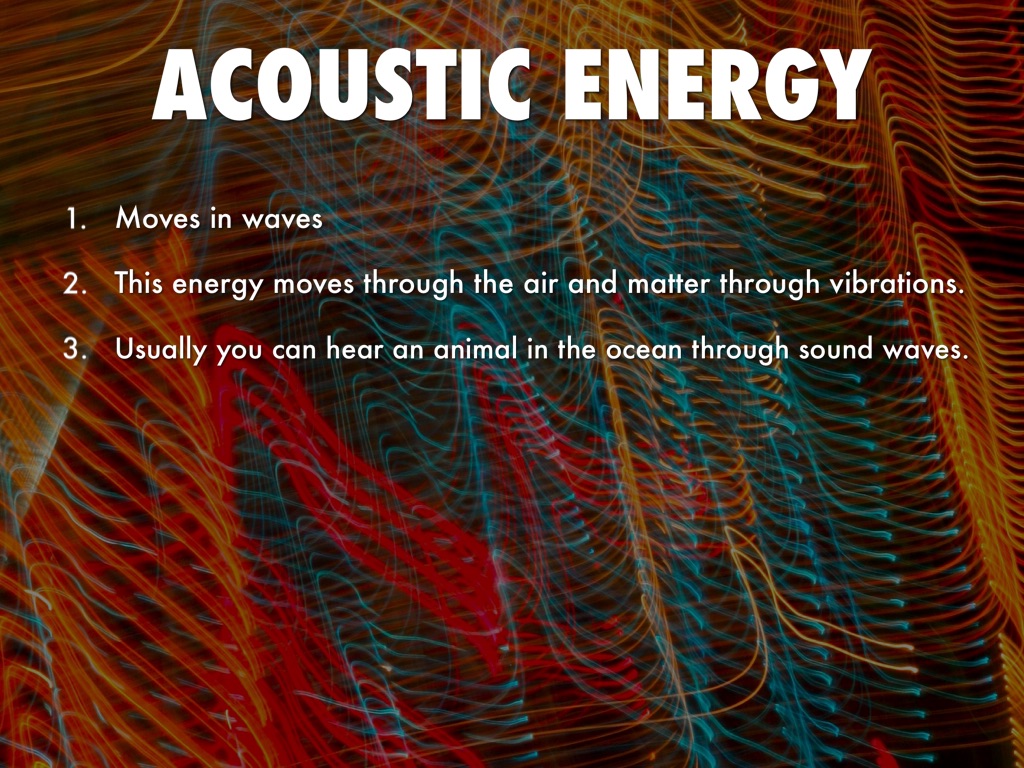 ACOUSTIC ENERGY

1. Moves in waves

2. This energy moves through the air and matter through vibrations.

3. Usually you can hear an animal in the ocean through sound waves.